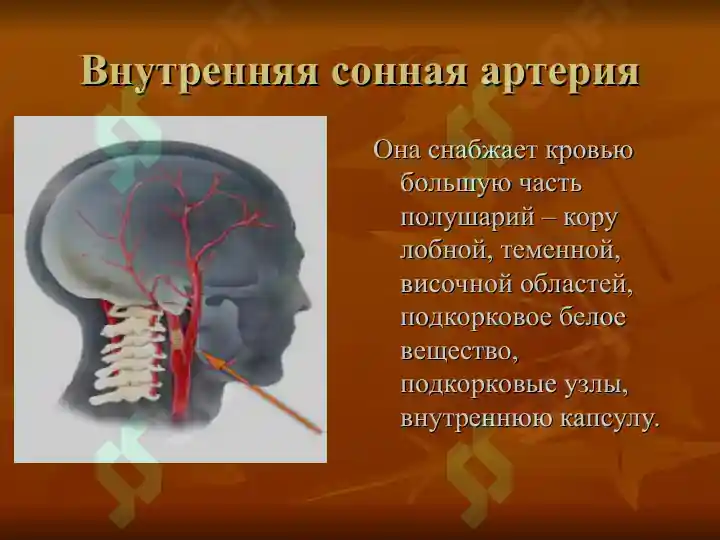 Внутренняя сонная артерия

Она снабжает кровью большую часть полушарий – кору лобной, теменной, височной областей, подкорковое белое вещество, подкорковые узлы, внутреннюю капсулу.